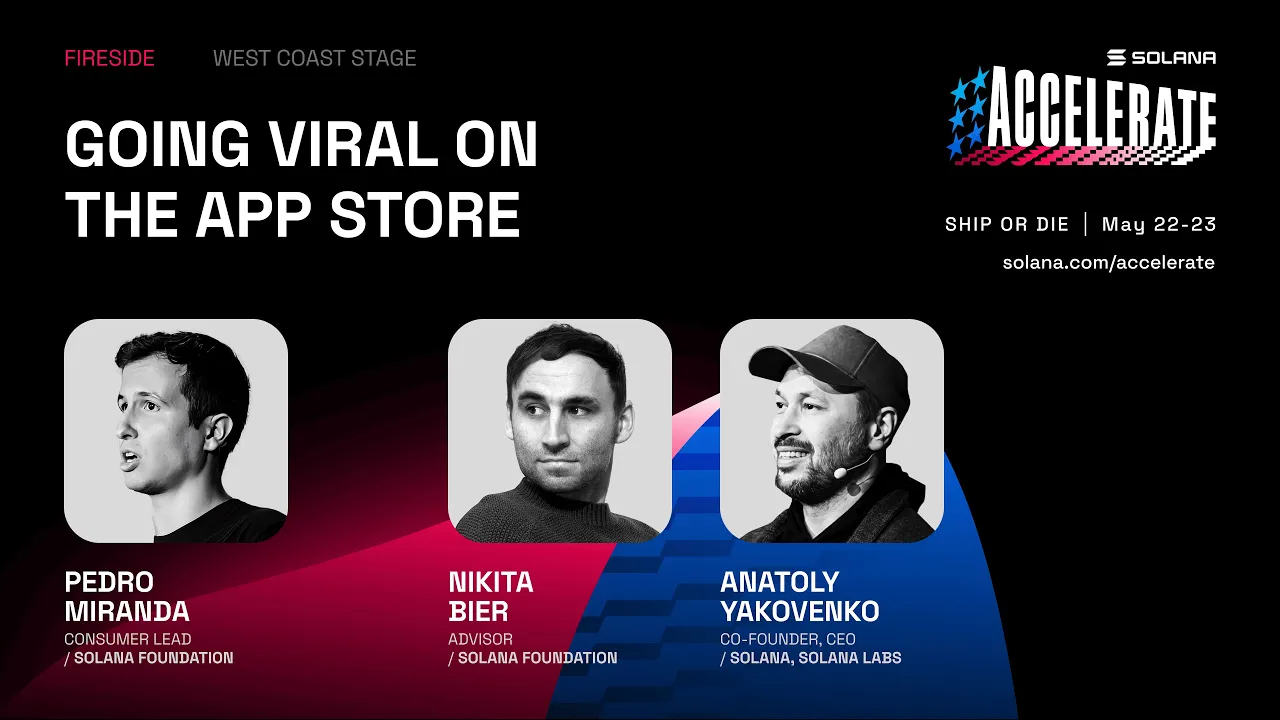 FIRESIDE WEST COAST STAGE

GOING VIRAL ON THE APP STORE

SOLANA

ACCELERATE

SHIP OR DIE | May 22-23

solana.com/accelerate

PEDRO MIRANDA
CONSUMER LEAD
/ SOLANA FOUNDATION

NIKITA BIER
ADVISOR
/ SOLANA FOUNDATION

ANATOLY YAKOVENKO
CO-FOUNDER, CEO
/ SOLANA, SOLANA LABS